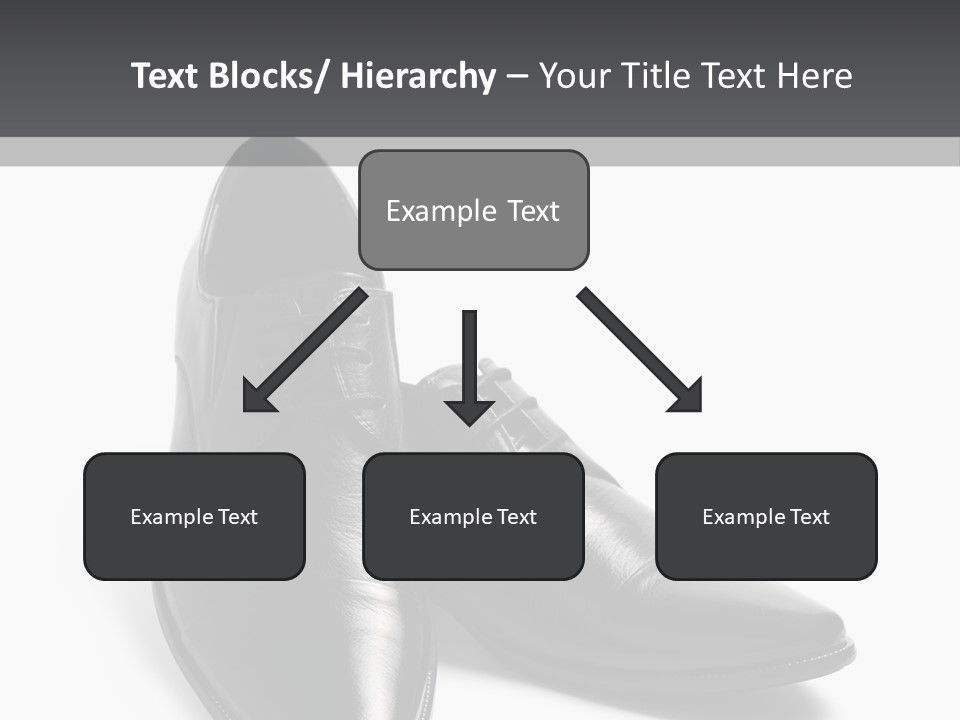 Text Blocks/ Hierarchy – Your Title Text Here

Example Text

Example Text

Example Text

Example Text